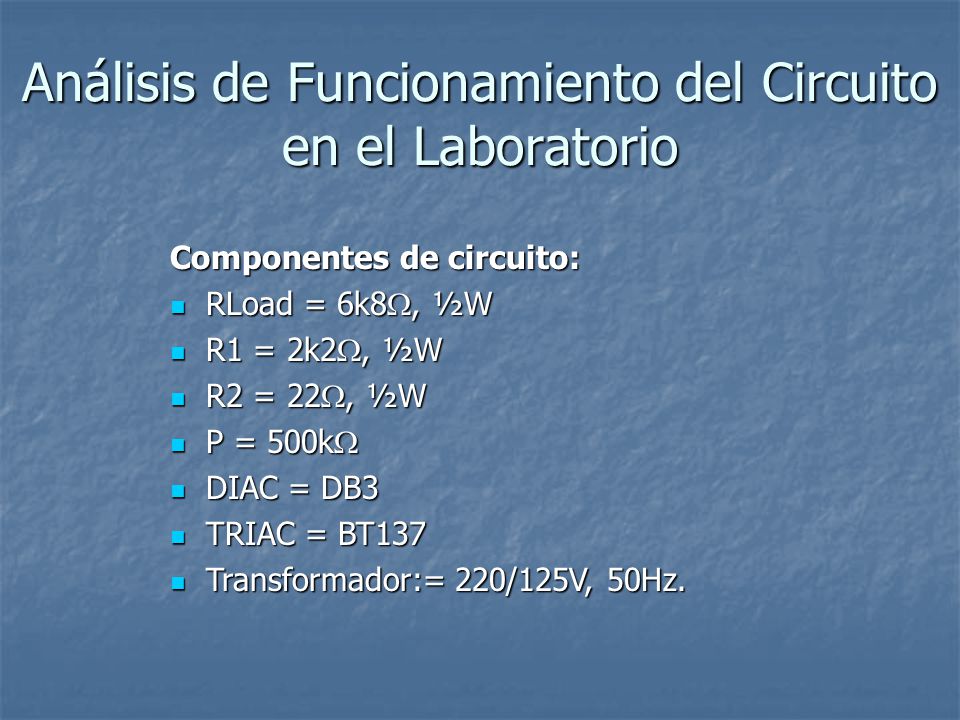 Análisis de Funcionamiento del Circuito en el Laboratorio

Componentes de circuito:

- RLoad = 6k8Ω, ½W
- R1 = 2k2Ω, ½W
- R2 = 22Ω, ½W
- P = 500kΩ
- DIAC = DB3
- TRIAC = BT137
- Transformador:= 220/125V, 50Hz.